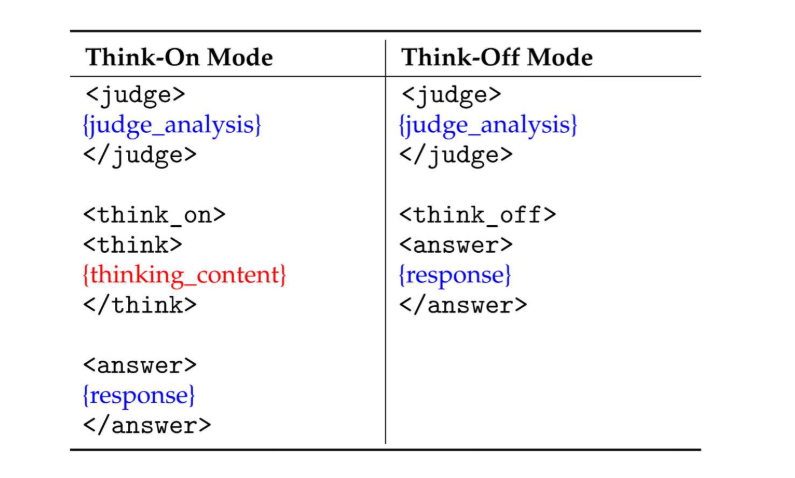 | Think-On Mode | Think-Off Mode |
|---|---|
| <judge><br>{judge_analysis}<br></judge><br><br><think_on><br><think><br>{thinking_content}<br></think><br><br><answer><br>{response}<br></answer> | <judge><br>{judge_analysis}<br></judge><br><br><think_off><br><answer><br>{response}<br></answer> |